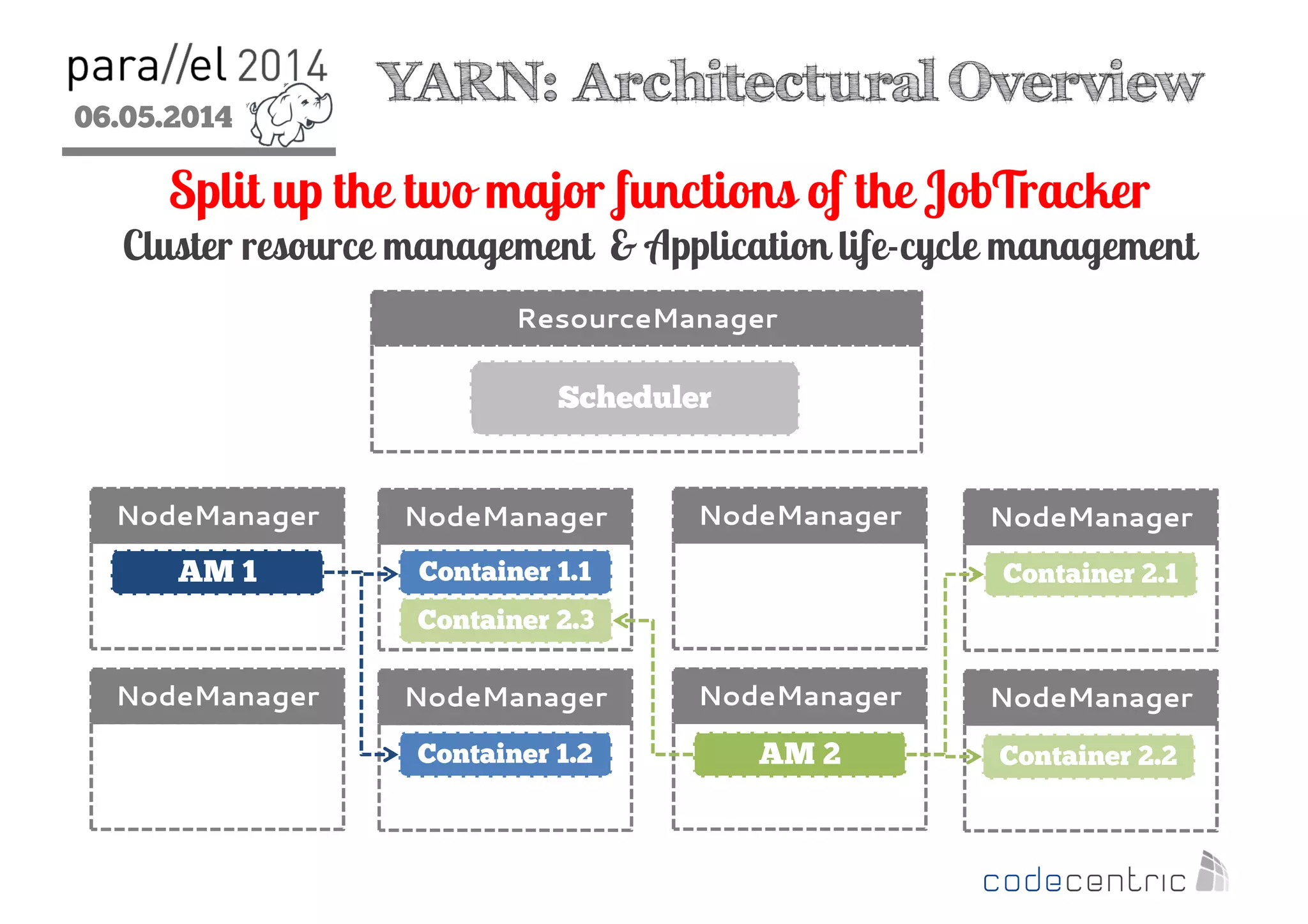 para//el 2014
06.05.2014

YARN: Architectural Overview

Split up the two major functions of the JobTracker
Cluster resource management & Application life-cycle management

ResourceManager
Scheduler

NodeManager
AM 1

NodeManager
Container 1.1
Container 2.3

NodeManager

NodeManager
Container 2.1

NodeManager

NodeManager
Container 1.2

NodeManager
AM 2

NodeManager
Container 2.2

codecentric